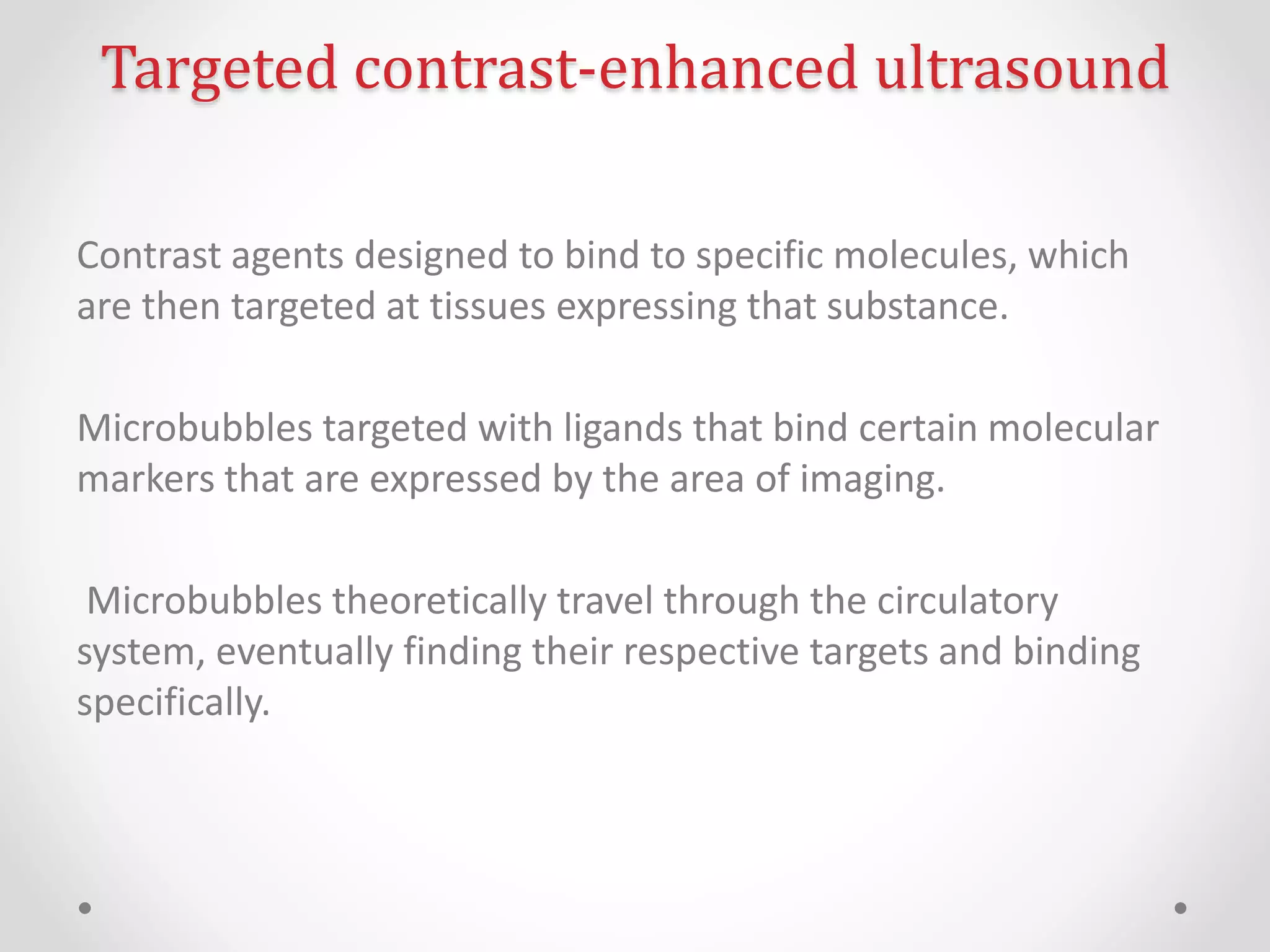 Targeted contrast-enhanced ultrasound

Contrast agents designed to bind to specific molecules, which are then targeted at tissues expressing that substance.

Microbubbles targeted with ligands that bind certain molecular markers that are expressed by the area of imaging.

Microbubbles theoretically travel through the circulatory system, eventually finding their respective targets and binding specifically.